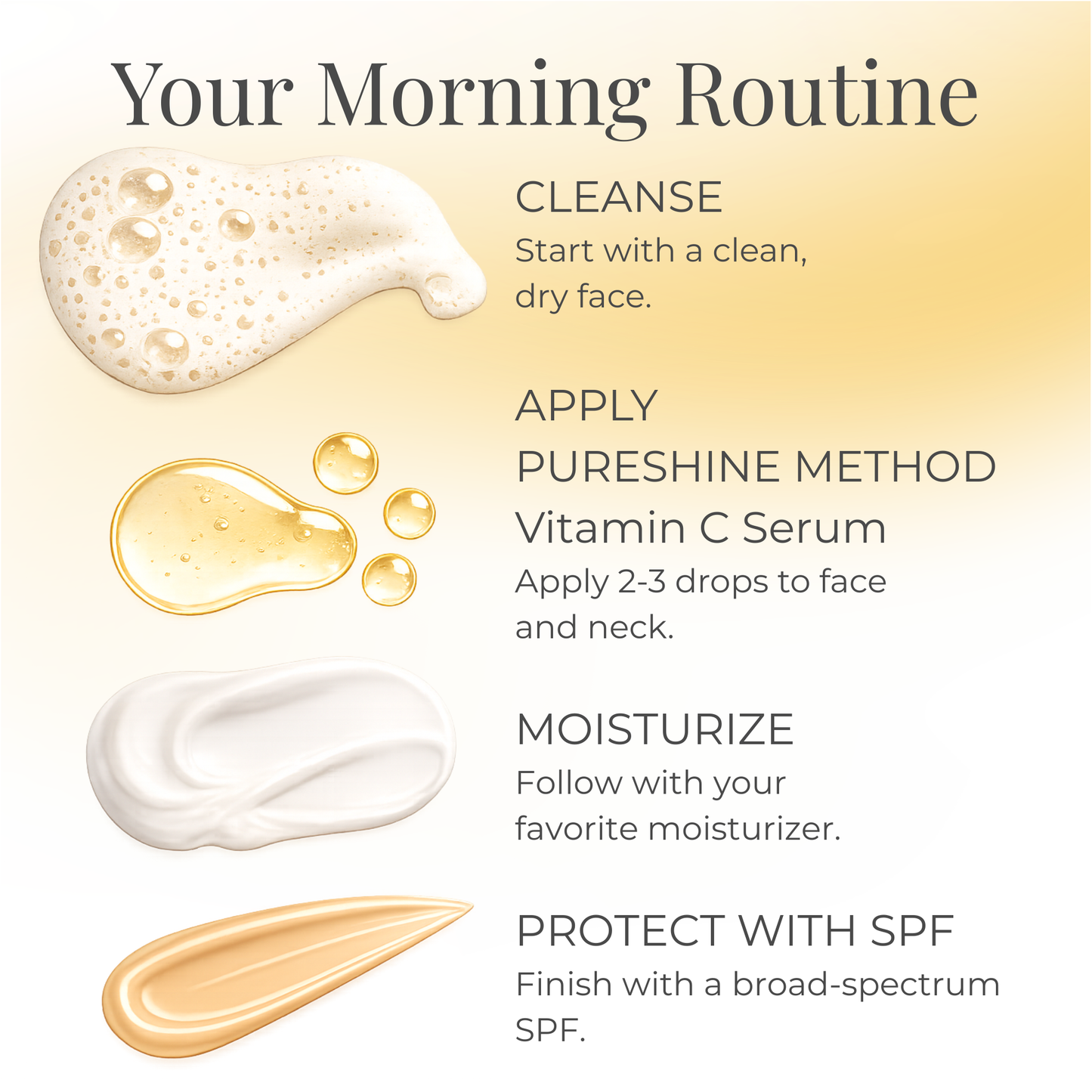 Your Morning Routine

CLEANSE
Start with a clean, dry face.

APPLY
PURESHINE METHOD
Vitamin C Serum
Apply 2-3 drops to face and neck.

MOISTURIZE
Follow with your favorite moisturizer.

PROTECT WITH SPF
Finish with a broad-spectrum SPF.